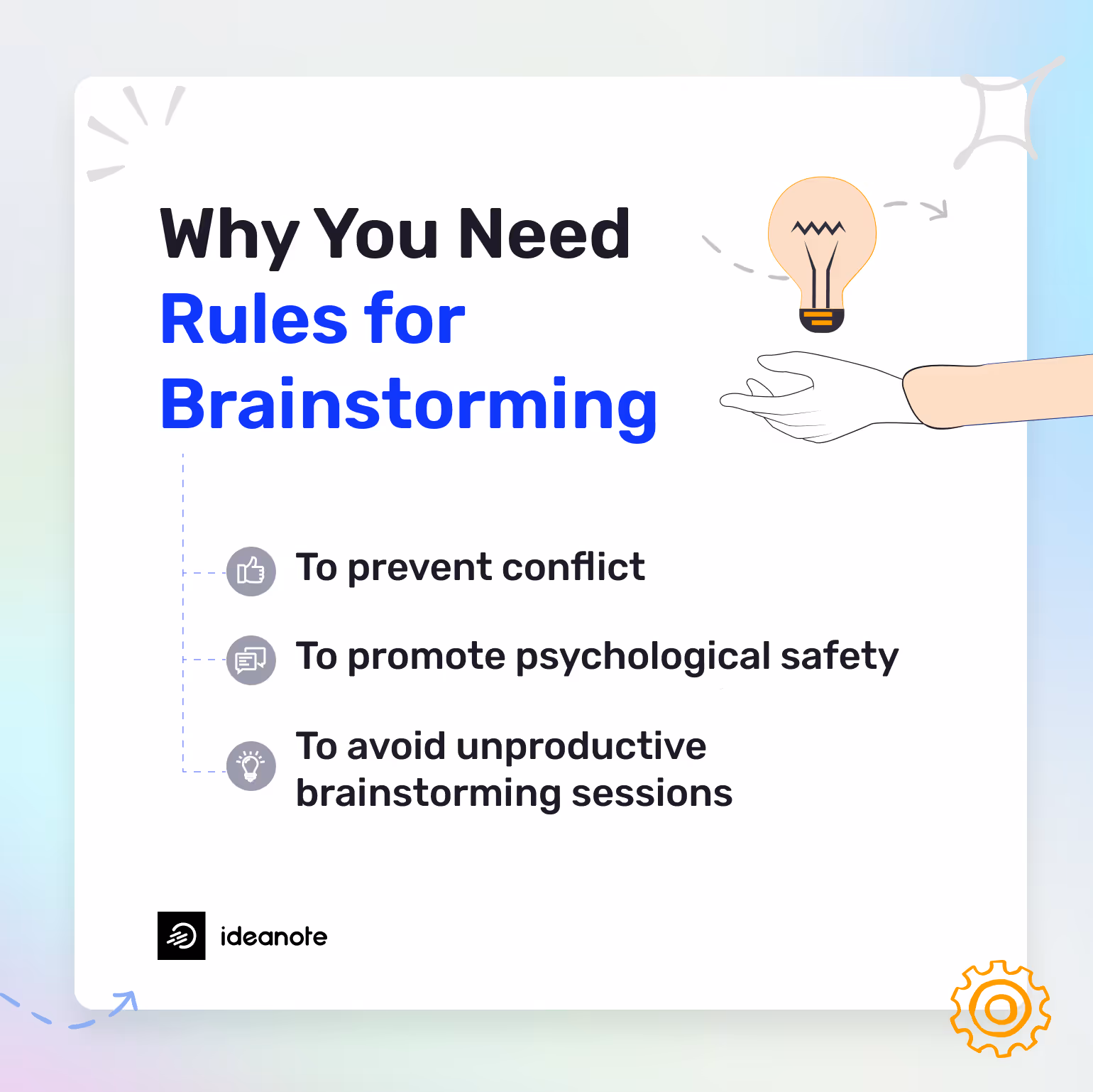 Why You Need
Rules for
Brainstorming

To prevent conflict

To promote psychological safety

To avoid unproductive brainstorming sessions

ideanote